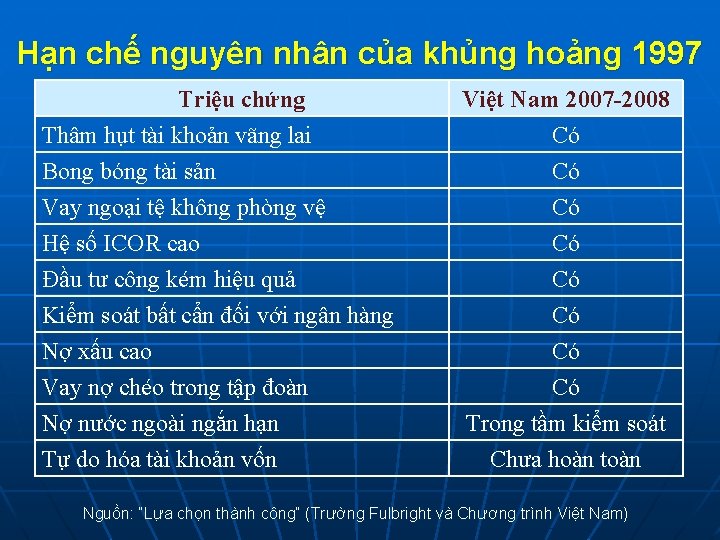 Hạn chế nguyên nhân của khủng hoảng 1997

| Triệu chứng | Việt Nam 2007-2008 |
|---|---|
| Thâm hụt tài khoản vãng lai | Có |
| Bong bóng tài sản | Có |
| Vay ngoại tệ không phòng vệ | Có |
| Hệ số ICOR cao | Có |
| Đầu tư công kém hiệu quả | Có |
| Kiểm soát bất cẩn đối với ngân hàng | Có |
| Nợ xấu cao | Có |
| Vay nợ chéo trong tập đoàn | Có |
| Nợ nước ngoài ngắn hạn | Trong tầm kiểm soát |
| Tự do hóa tài khoản vốn | Chưa hoàn toàn |

Nguồn: "Lựa chọn thành công" (Trường Fulbright và Chương trình Việt Nam)